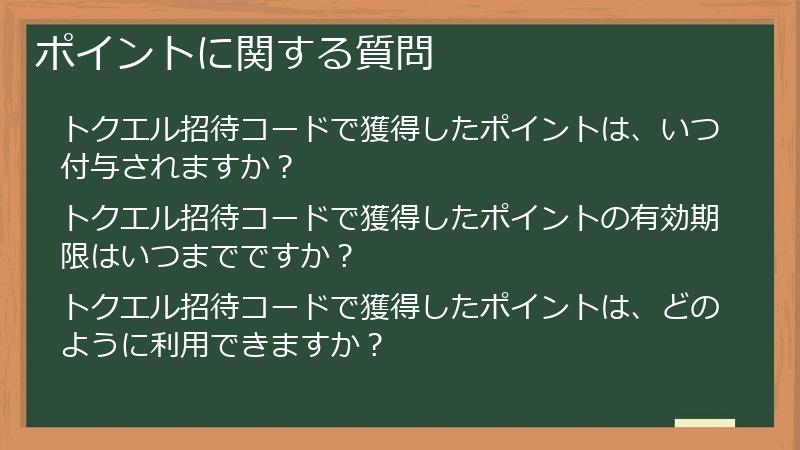 ポイントに関する質問

トクエル招待コードで獲得したポイントは、いつ付与されますか？

トクエル招待コードで獲得したポイントの有効期限はいつまでですか？

トクエル招待コードで獲得したポイントは、どのように利用できますか？